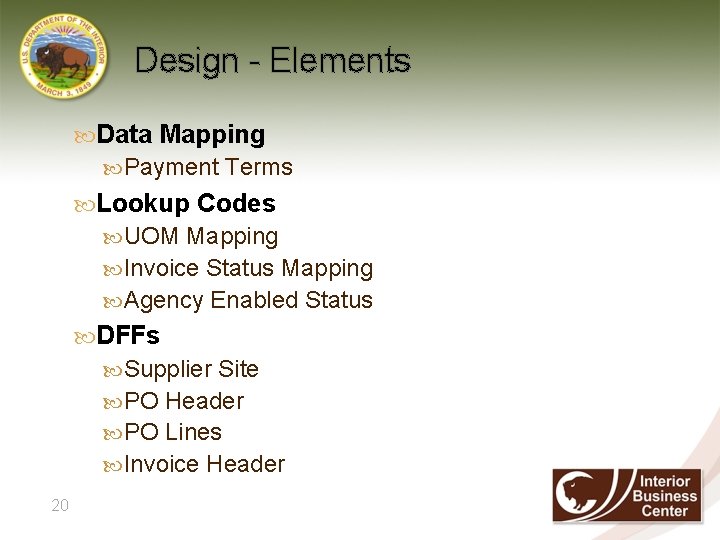 U.S. DEPARTMENT OF THE INTERIOR
MARCH 3, 1849

Design - Elements

Data Mapping
Payment Terms
Lookup Codes
UOM Mapping
Invoice Status Mapping
Agency Enabled Status
DFFs
Supplier Site
PO Header
PO Lines
Invoice Header

20

Interior Business Center